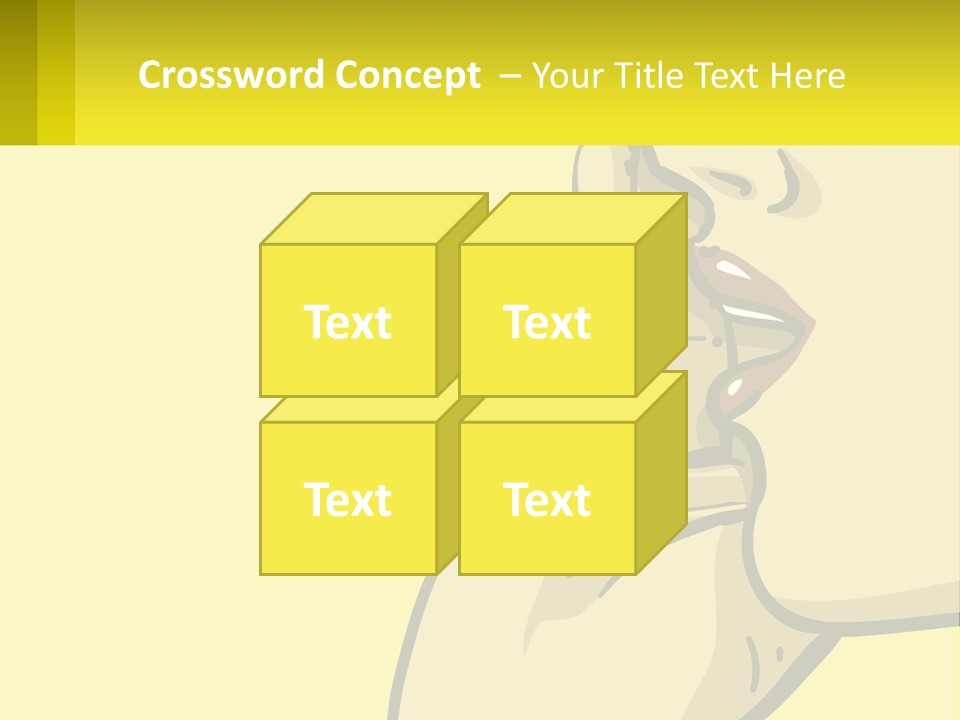 Crossword Concept – Your Title Text Here

Text

Text

Text

Text